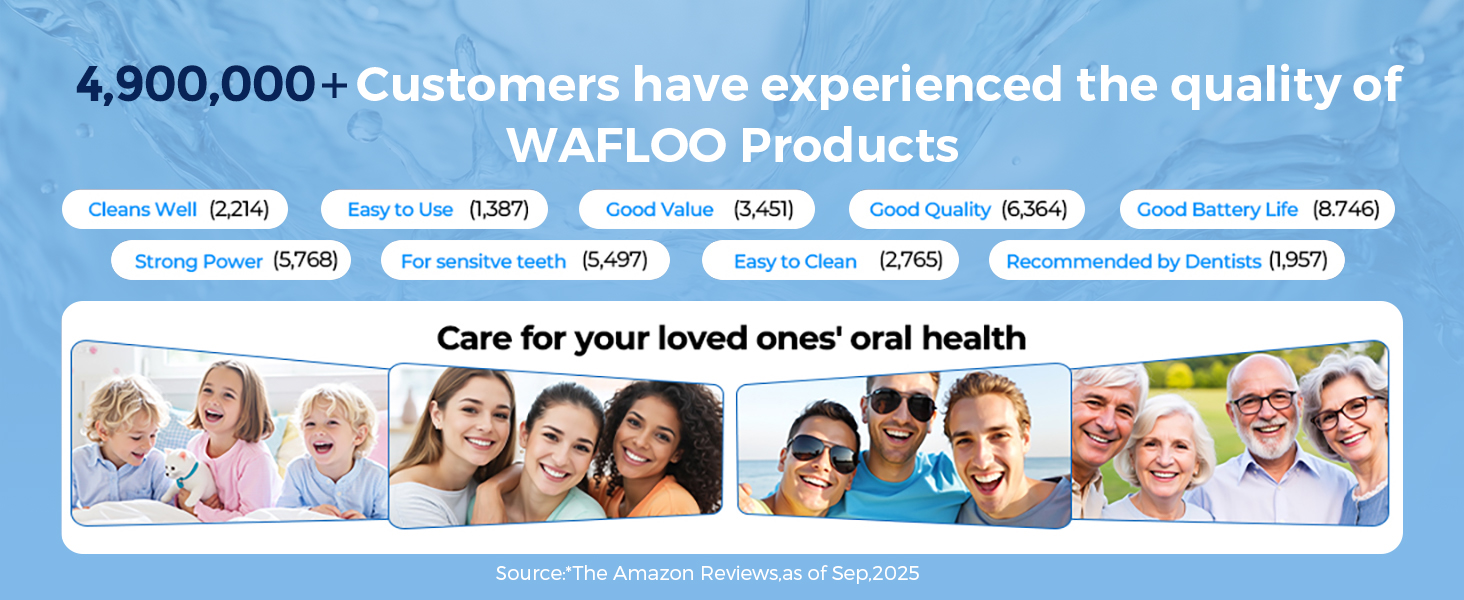 4,900,000+ Customers have experienced the quality of WAFLOO Products

Cleans Well (2,214)
Easy to Use (1,387)
Good Value (3,451)
Good Quality (6,364)
Good Battery Life (8.746)
Strong Power (5,768)
For sensitve teeth (5,497)
Easy to Clean (2,765)
Recommended by Dentists (1,957)

Care for your loved ones' oral health

Source:*The Amazon Reviews,as of Sep,2025